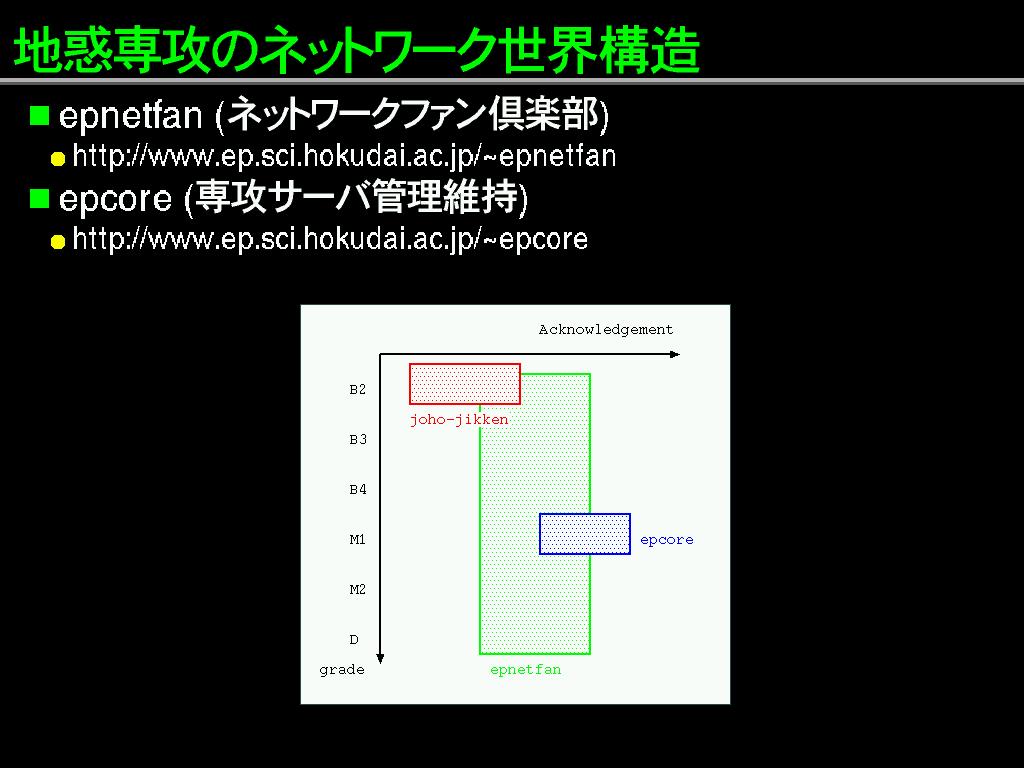 地惑専攻のネットワーク世界構造

epnetfan (ネットワークファン倶楽部)

http://www.ep.sci.hokudai.ac.jp/~epnetfan

epcore (専攻サーバ管理維持)

http://www.ep.sci.hokudai.ac.jp/~epcore

Acknowledgement

B2

joho-jikken

B3

B4

M1

epcore

M2

D

grade

epnetfan